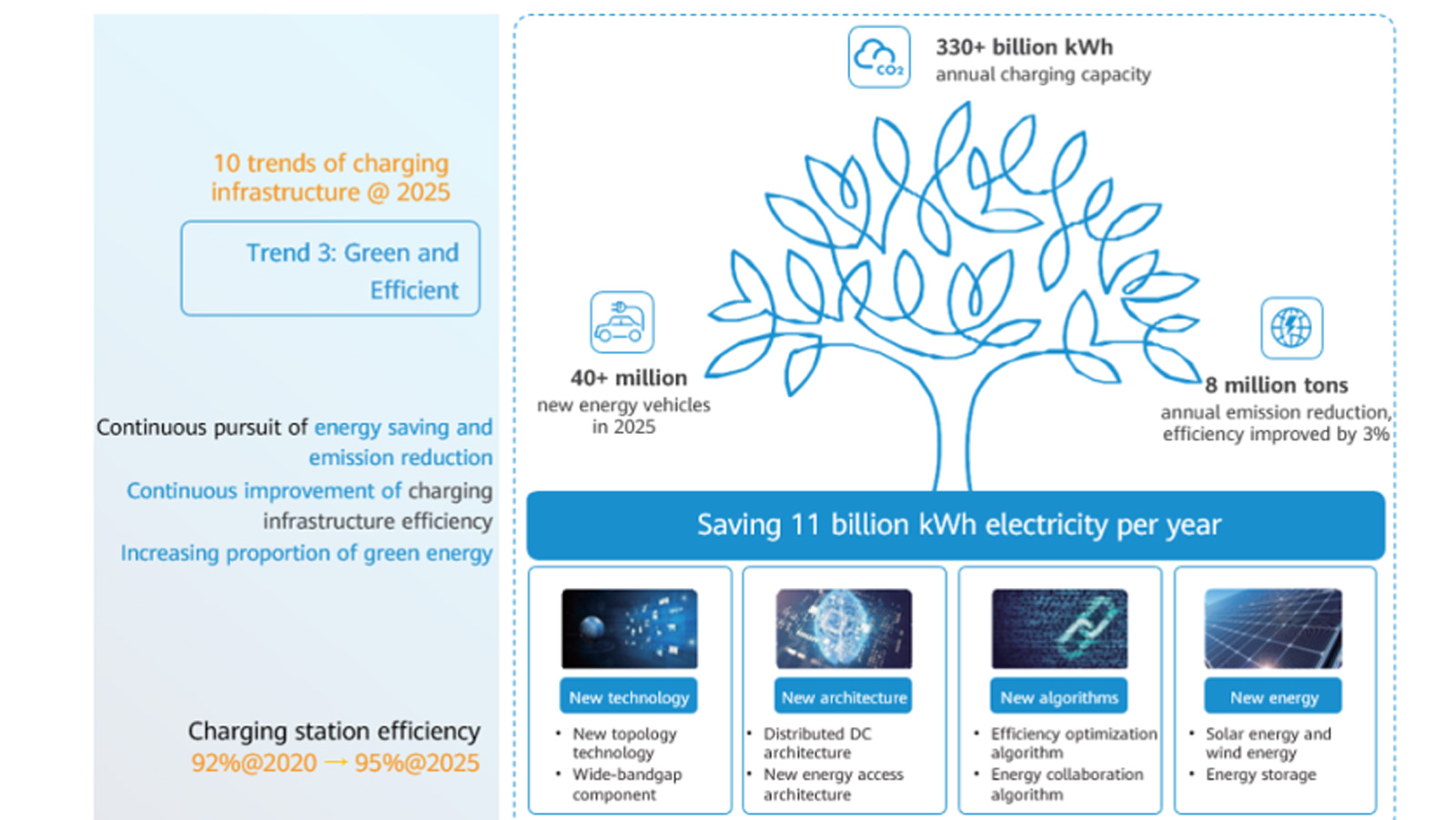 10 trends of charging infrastructure @ 2025

Trend 3: Green and Efficient

Continuous pursuit of energy saving and emission reduction

Continuous improvement of charging infrastructure efficiency

Increasing proportion of green energy

Charging station efficiency
92%@2020 → 95%@2025

$CO_2$

330+ billion kWh
annual charging capacity

40+ million
new energy vehicles in 2025

8 million tons
annual emission reduction, efficiency improved by 3%

Saving 11 billion kWh electricity per year

New technology
• New topology technology
• Wide-bandgap component

New architecture
• Distributed DC architecture
• New energy access architecture

New algorithms
• Efficiency optimization algorithm
• Energy collaboration algorithm

New energy
• Solar energy and wind energy
• Energy storage